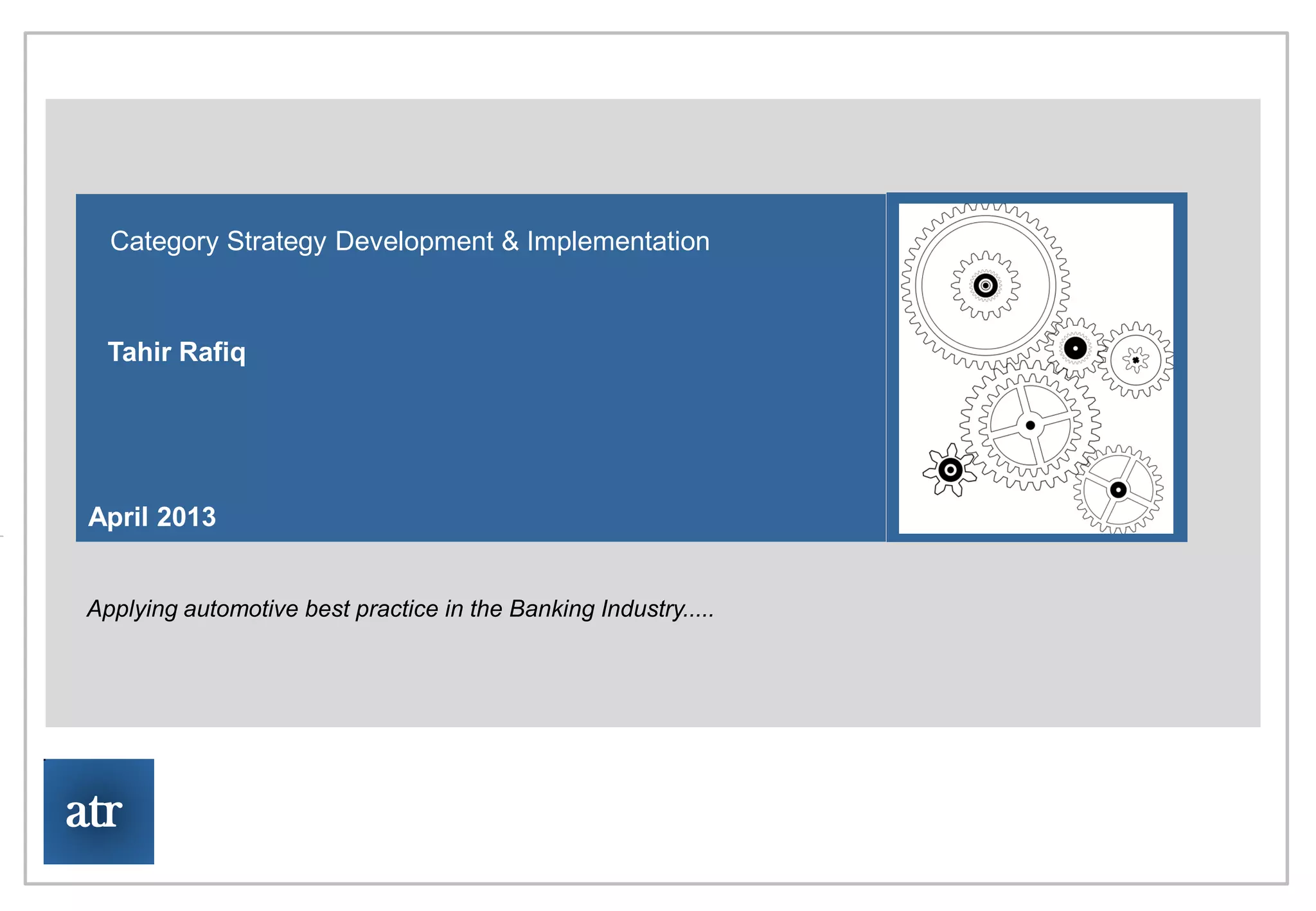 Category Strategy Development & Implementation

Tahir Rafiq

April 2013

Applying automotive best practice in the Banking Industry.....

atr